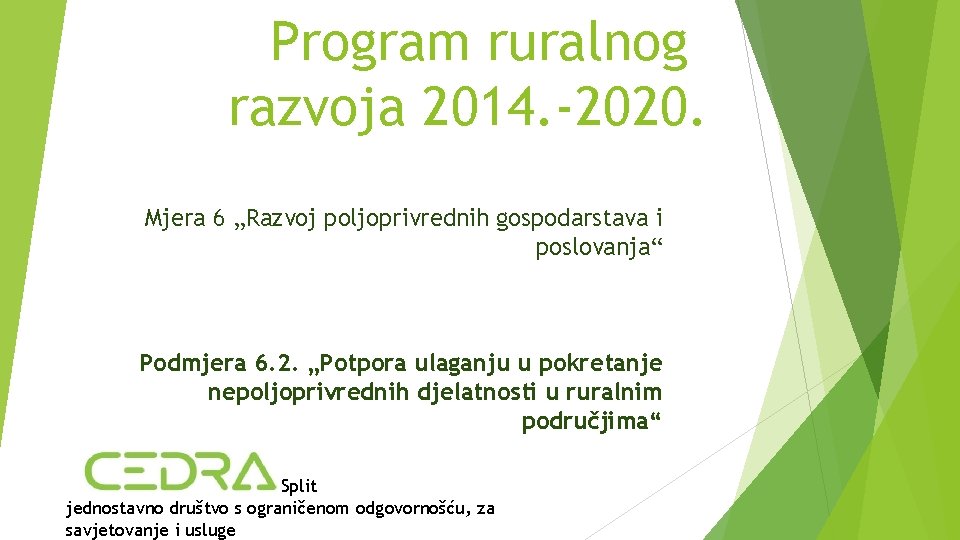 Program ruralnog razvoja 2014.-2020.

Mjera 6 „Razvoj poljoprivrednih gospodarstava i poslovanja“

Podmjera 6.2. „Potpora ulaganju u pokretanje nepoljoprivrednih djelatnosti u ruralnim područjima“

CEDRA Split
jednostavno društvo s ograničenom odgovornošću, za savjetovanje i usluge